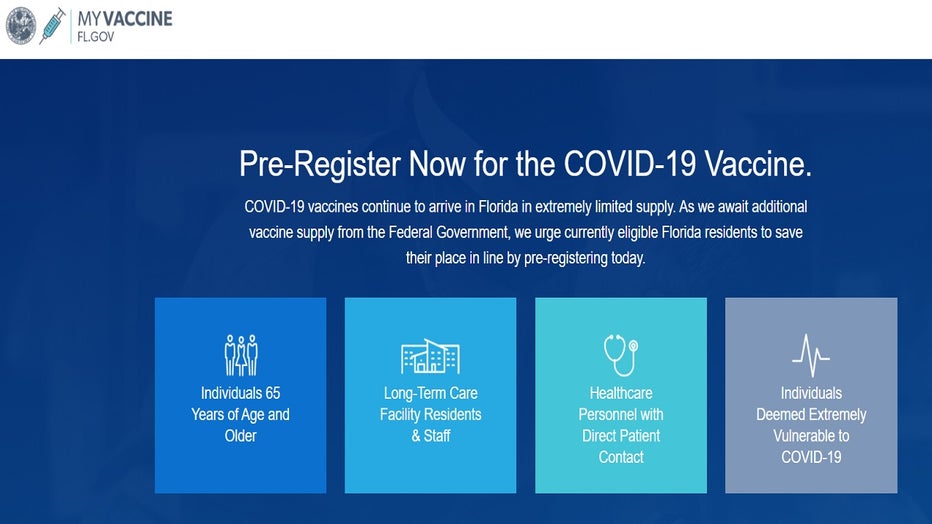 MY VACCINE
FL.GOV

Pre-Register Now for the COVID-19 Vaccine.

COVID-19 vaccines continue to arrive in Florida in extremely limited supply. As we await additional vaccine supply from the Federal Government, we urge currently eligible Florida residents to save their place in line by pre-registering today.

Individuals 65 Years of Age and Older

Long-Term Care Facility Residents & Staff

Healthcare Personnel with Direct Patient Contact

Individuals Deemed Extremely Vulnerable to COVID-19